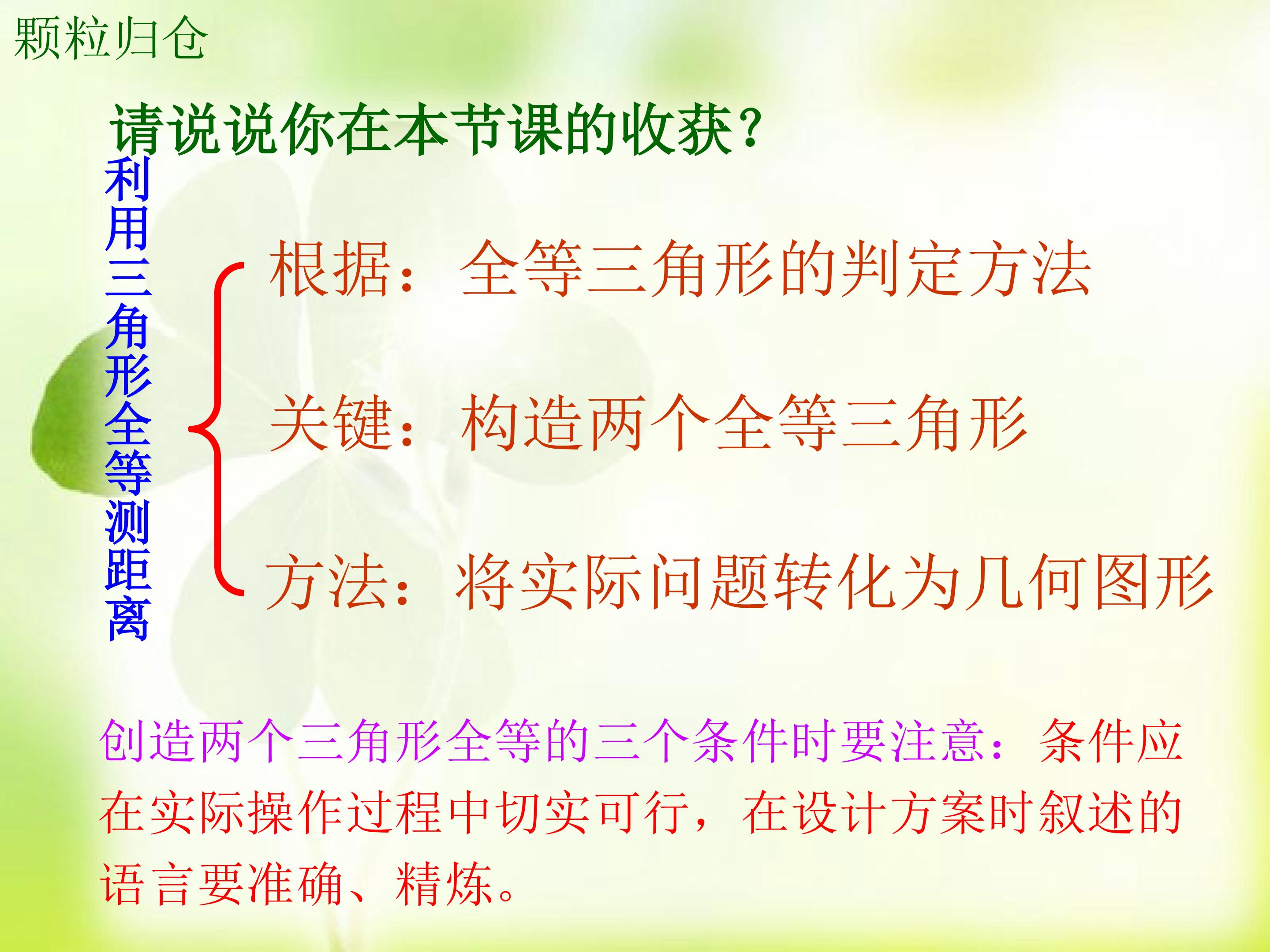 颗粒归仓

请说说你在本节课的收获？

利用三角形全等测距离

根据：全等三角形的判定方法

关键：构造两个全等三角形

方法：将实际问题转化为几何图形

创造两个三角形全等的三个条件时要注意：条件应在实际操作过程中切实可行，在设计方案时叙述的语言要准确、精炼。